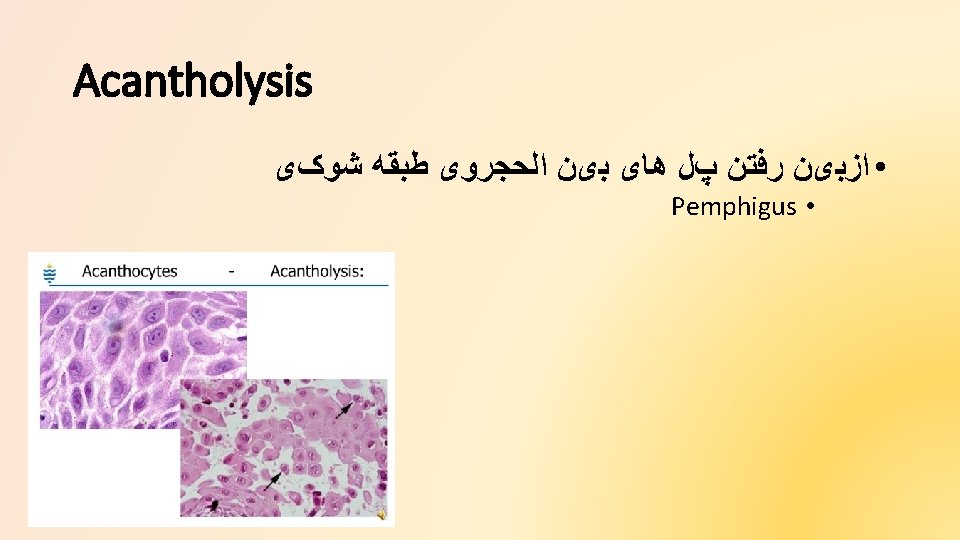 Acantholysis

• ازبین رفتن پل های بین الحجروی طبقه شوکی

• Pemphigus

Acanthocytes - Acantholysis: